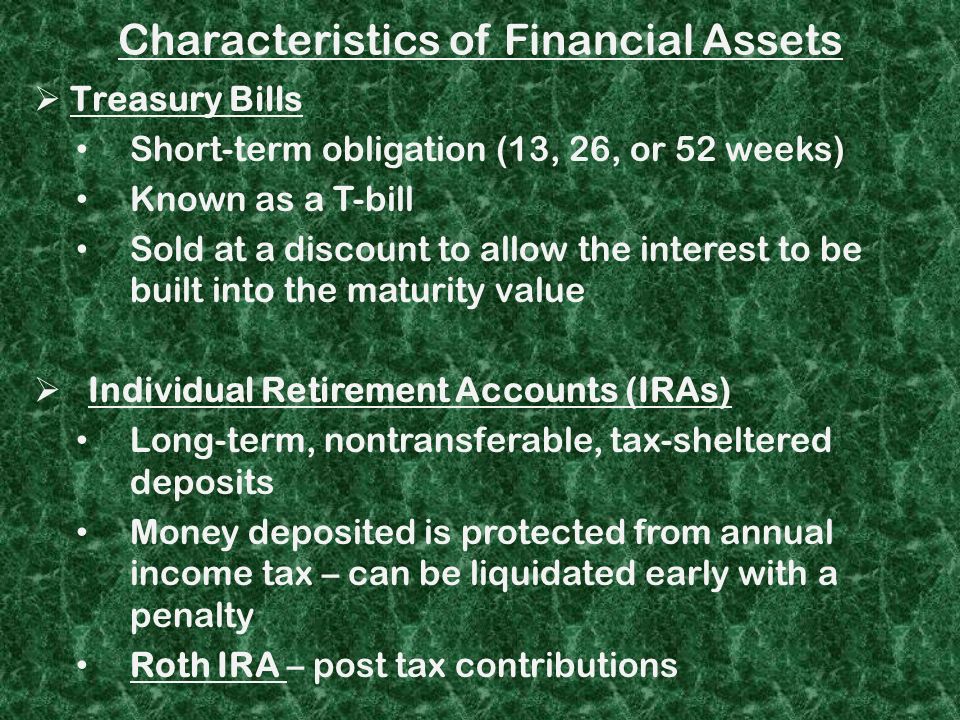 Characteristics of Financial Assets

➢ Treasury Bills

• Short-term obligation (13, 26, or 52 weeks)

• Known as a T-bill

• Sold at a discount to allow the interest to be built into the maturity value

➢ Individual Retirement Accounts (IRAs)

• Long-term, nontransferable, tax-sheltered deposits

• Money deposited is protected from annual income tax – can be liquidated early with a penalty

• Roth IRA – post tax contributions